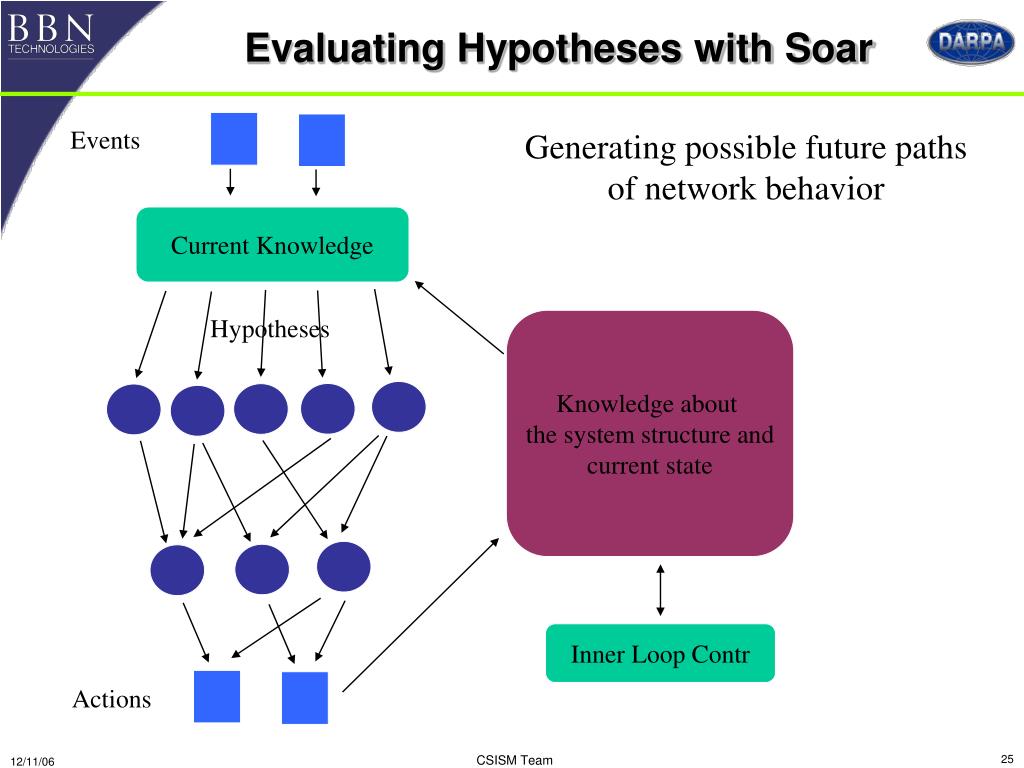 BBN TECHNOLOGIES

Evaluating Hypotheses with Soar

DARPA

Events

Generating possible future paths of network behavior

Current Knowledge

Hypotheses

Knowledge about the system structure and current state

Inner Loop Contr

Actions

12/11/06

CSISM Team

25